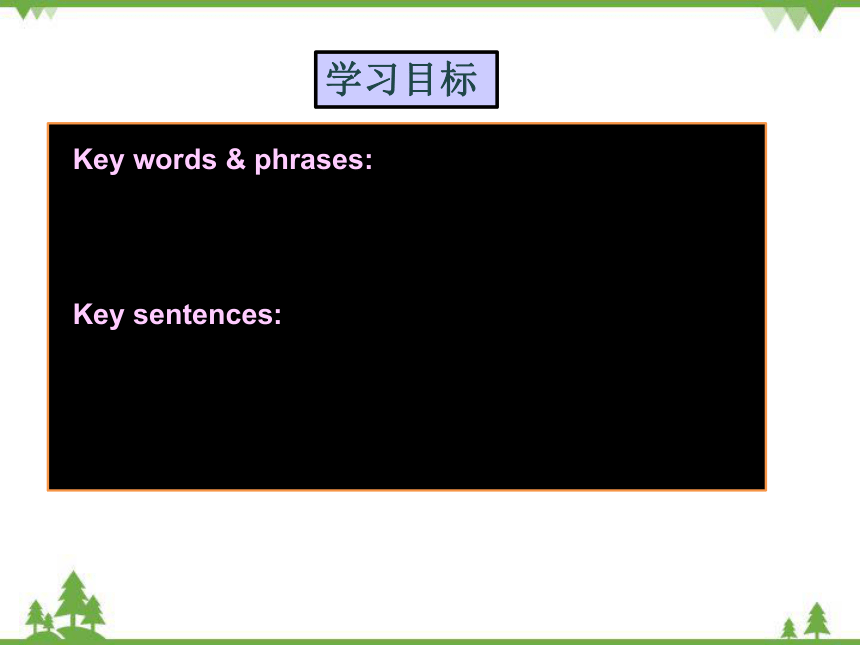 学习目标

Key words & phrases:

Key sentences: